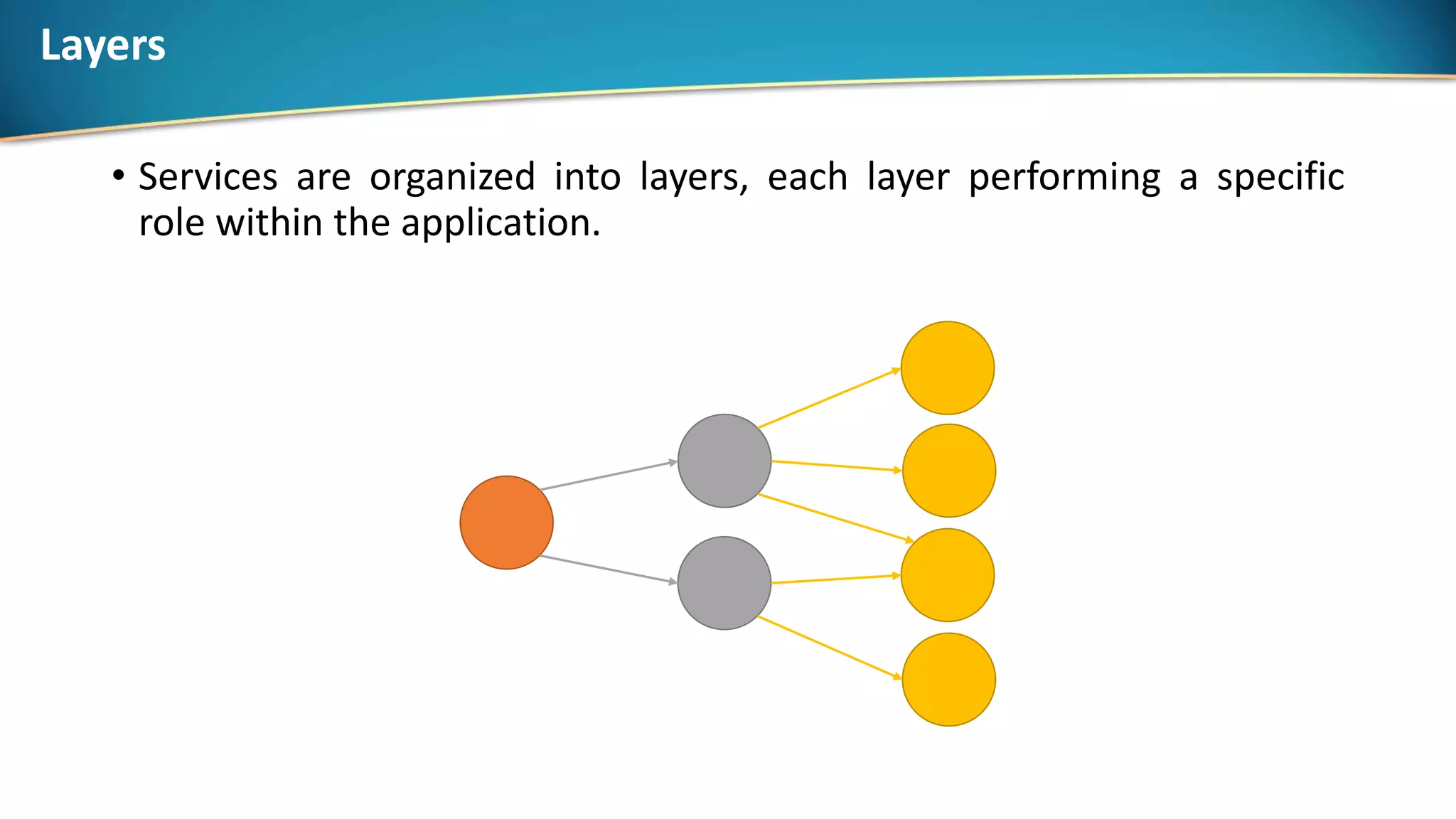 Layers

• Services are organized into layers, each layer performing a specific role within the application.